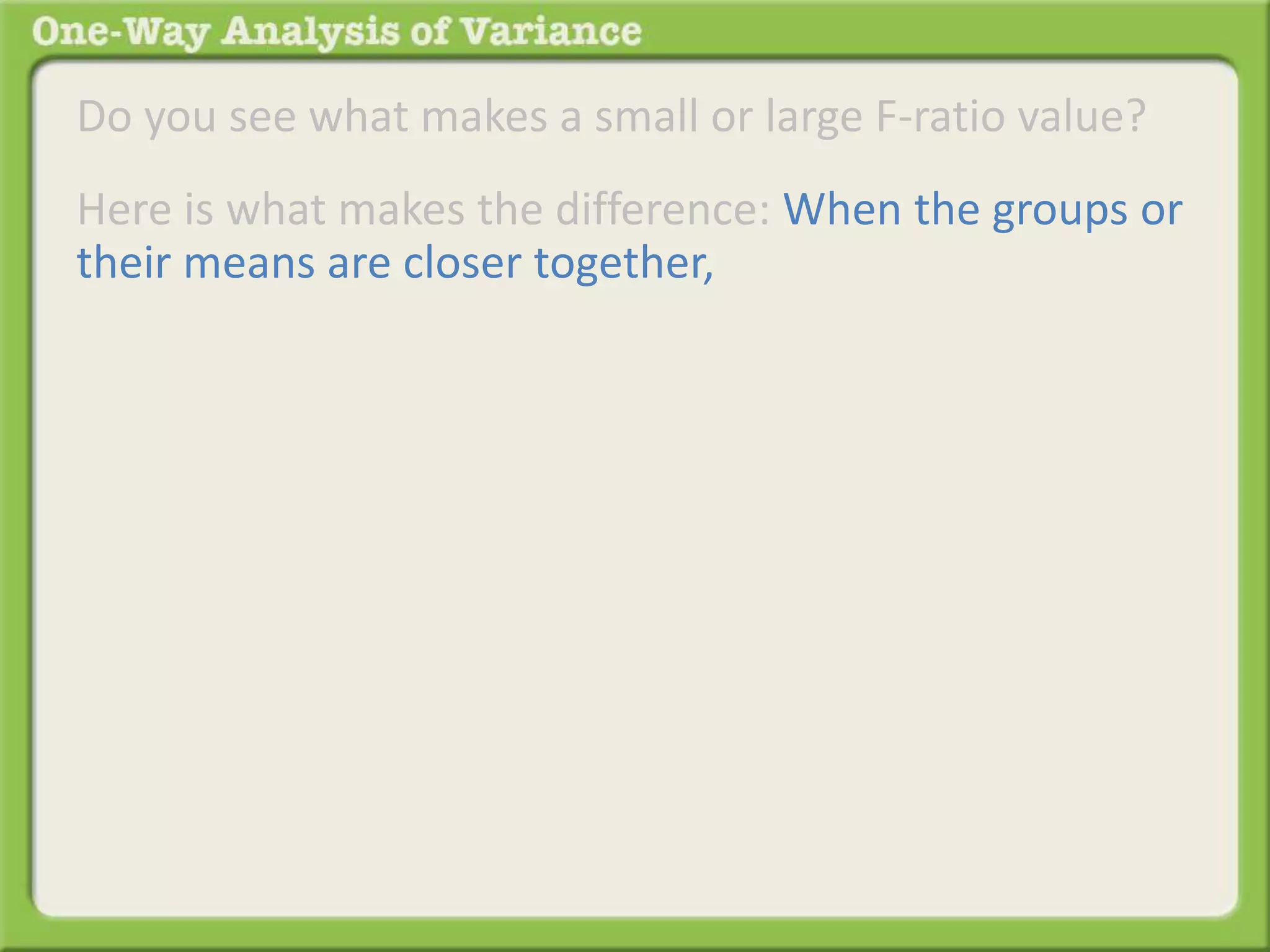 One-Way Analysis of Variance

Do you see what makes a small or large F-ratio value?

Here is what makes the difference: When the groups or their means are closer together,